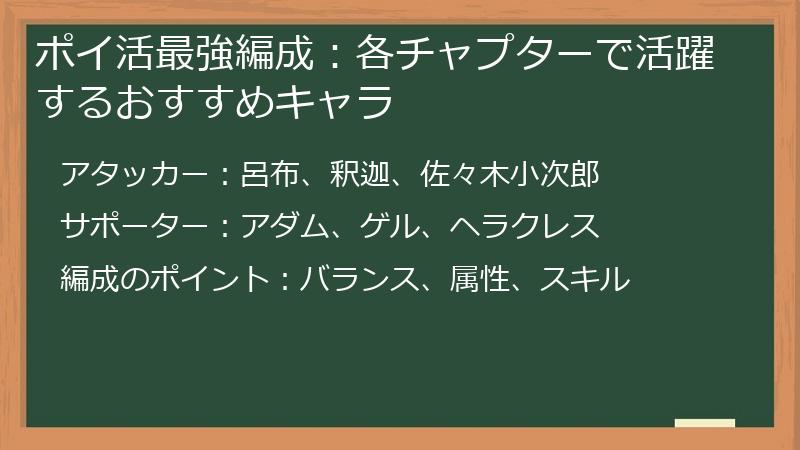 ポイ活最強編成：各チャプターで活躍するおすすめキャラ

アタッカー：呂布、釈迦、佐々木小次郎

サポーター：アダム、ゲル、ヘラクレス

編成のポイント：バランス、属性、スキル